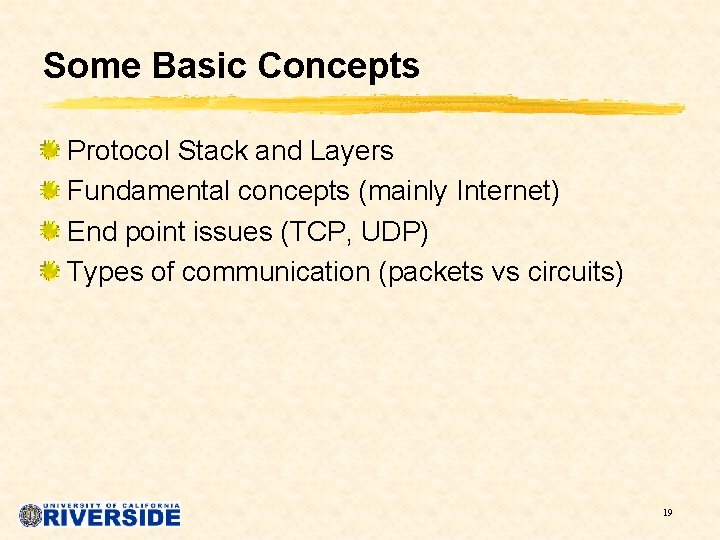 Some Basic Concepts

Protocol Stack and Layers
Fundamental concepts (mainly Internet)
End point issues (TCP, UDP)
Types of communication (packets vs circuits)

UNIVERSITY OF CALIFORNIA
RIVERSIDE

19